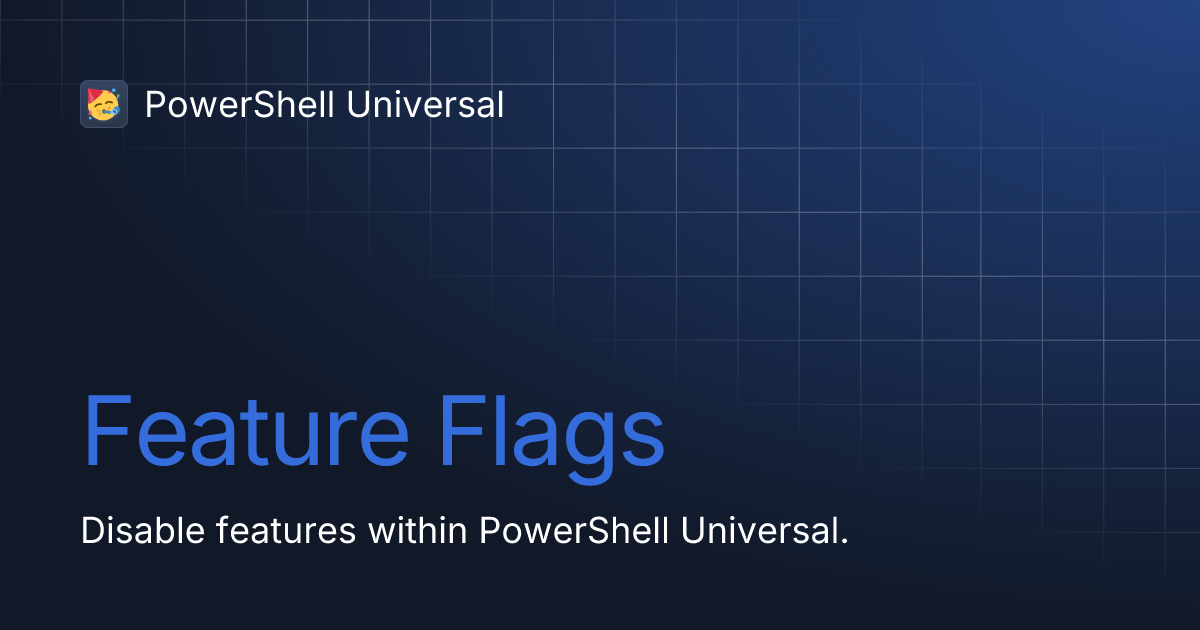 PowerShell Universal

Feature Flags

Disable features within PowerShell Universal.